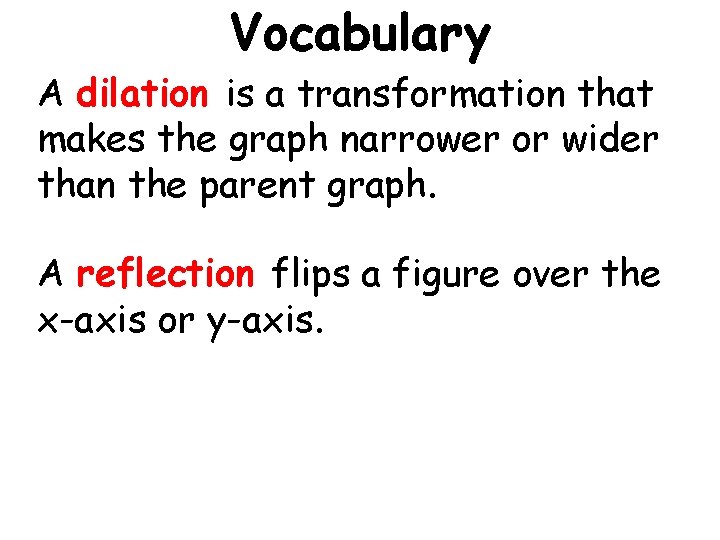 Vocabulary

A dilation is a transformation that makes the graph narrower or wider than the parent graph.

A reflection flips a figure over the x-axis or y-axis.